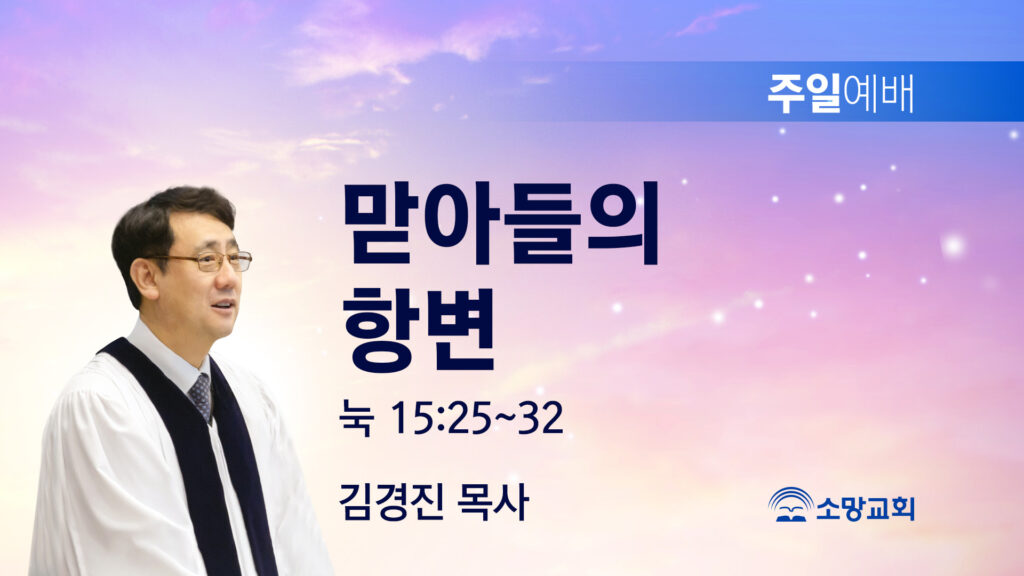 주일예배

맏아들의 항변

눅 15:25~32

김경진 목사

소망교회